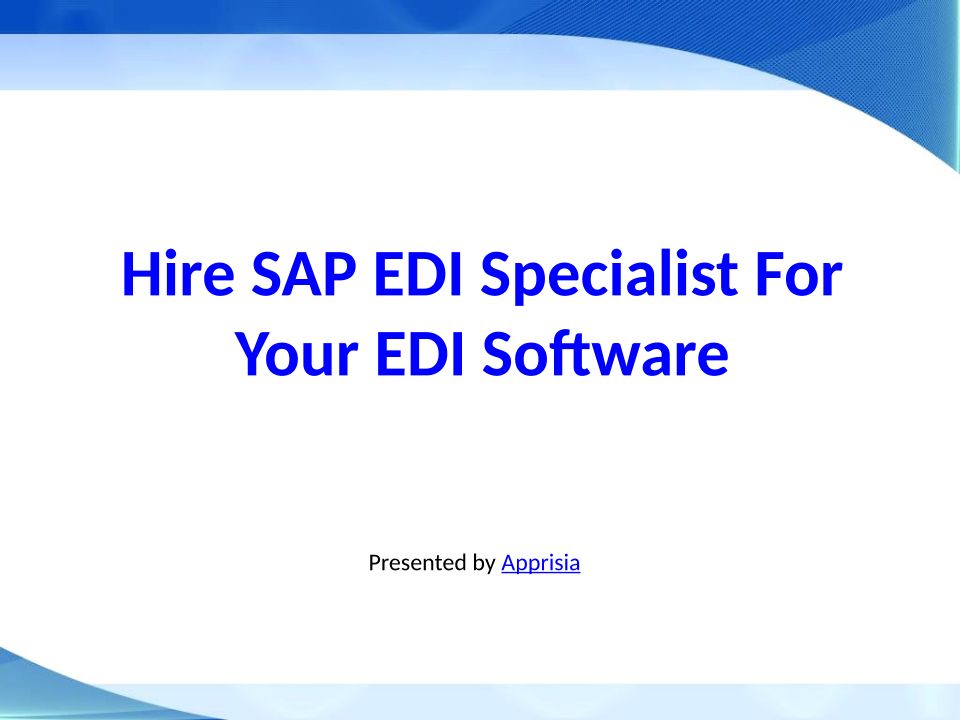 Hire SAP EDI Specialist For Your EDI Software

Presented by Apprisia